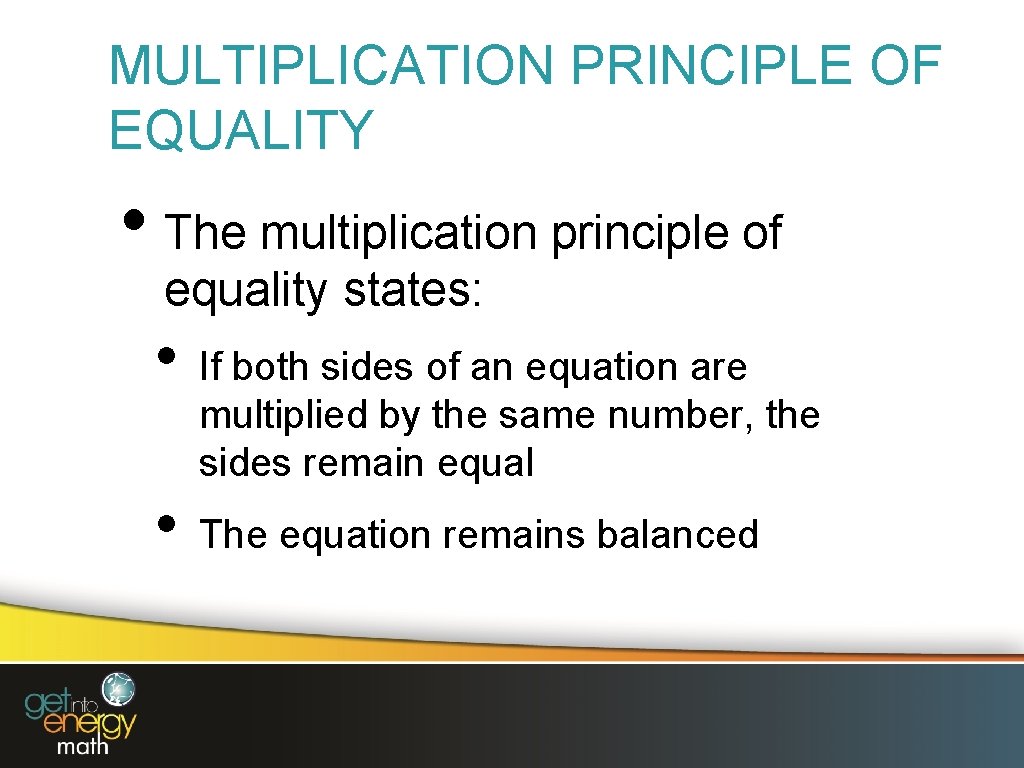 MULTIPLICATION PRINCIPLE OF EQUALITY

• The multiplication principle of equality states:

• If both sides of an equation are multiplied by the same number, the sides remain equal

• The equation remains balanced

get into energy math